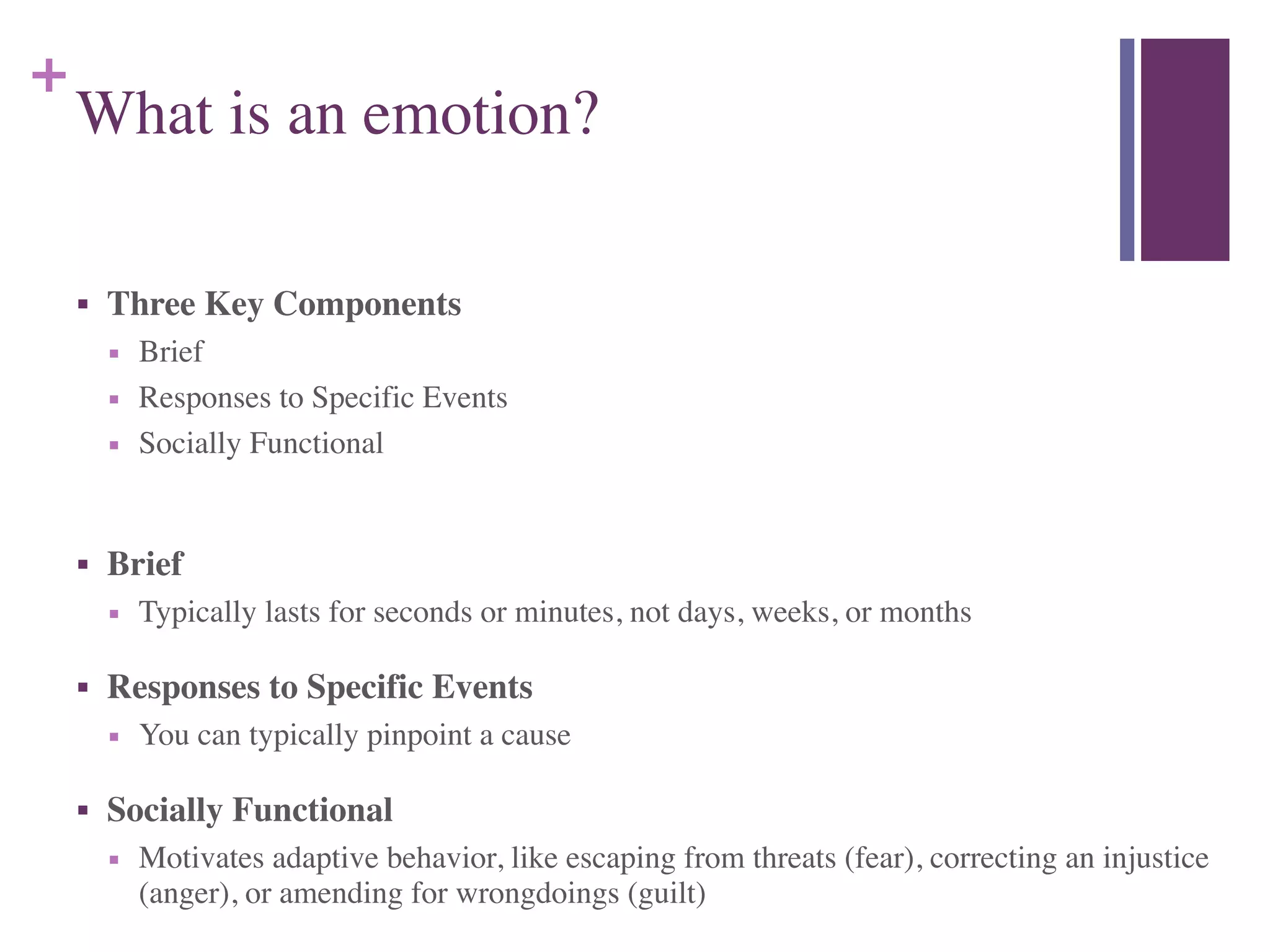 +
What is an emotion?

▪ Three Key Components
  ▪ Brief
  ▪ Responses to Specific Events
  ▪ Socially Functional

▪ Brief
  ▪ Typically lasts for seconds or minutes, not days, weeks, or months

▪ Responses to Specific Events
  ▪ You can typically pinpoint a cause

▪ Socially Functional
  ▪ Motivates adaptive behavior, like escaping from threats (fear), correcting an injustice (anger), or amending for wrongdoings (guilt)